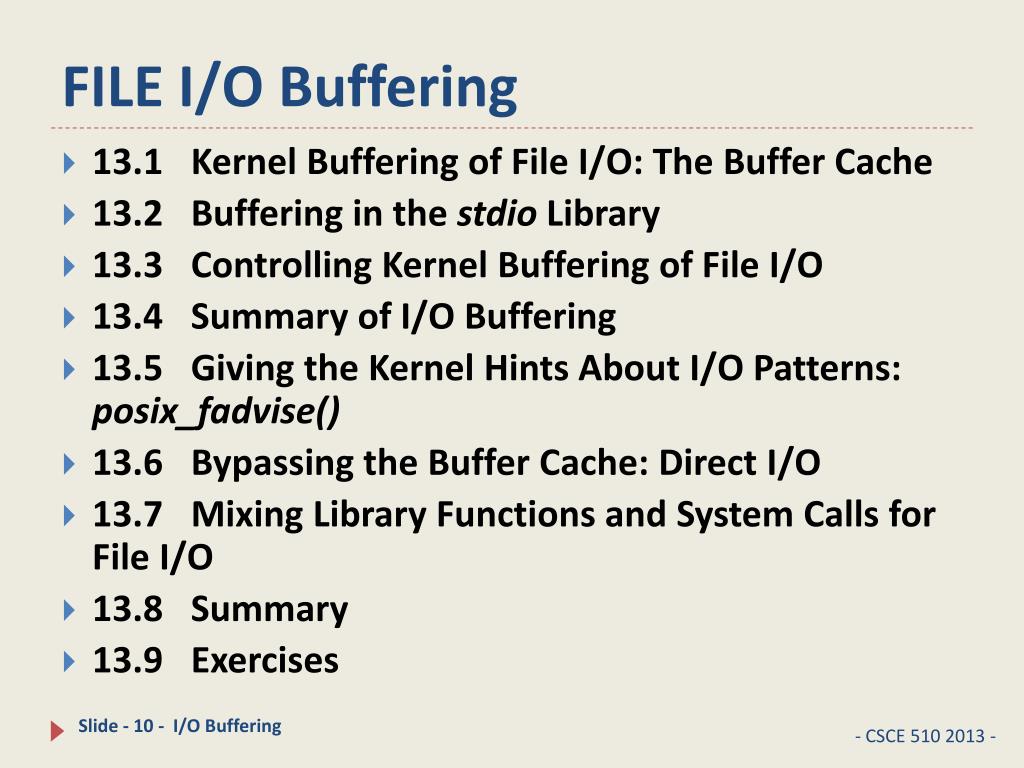 FILE I/O Buffering

13.1 Kernel Buffering of File I/O: The Buffer Cache
13.2 Buffering in the stdio Library
13.3 Controlling Kernel Buffering of File I/O
13.4 Summary of I/O Buffering
13.5 Giving the Kernel Hints About I/O Patterns: posix_fadvise()
13.6 Bypassing the Buffer Cache: Direct I/O
13.7 Mixing Library Functions and System Calls for File I/O
13.8 Summary
13.9 Exercises

Slide - 10 - I/O Buffering

- CSCE 510 2013 -